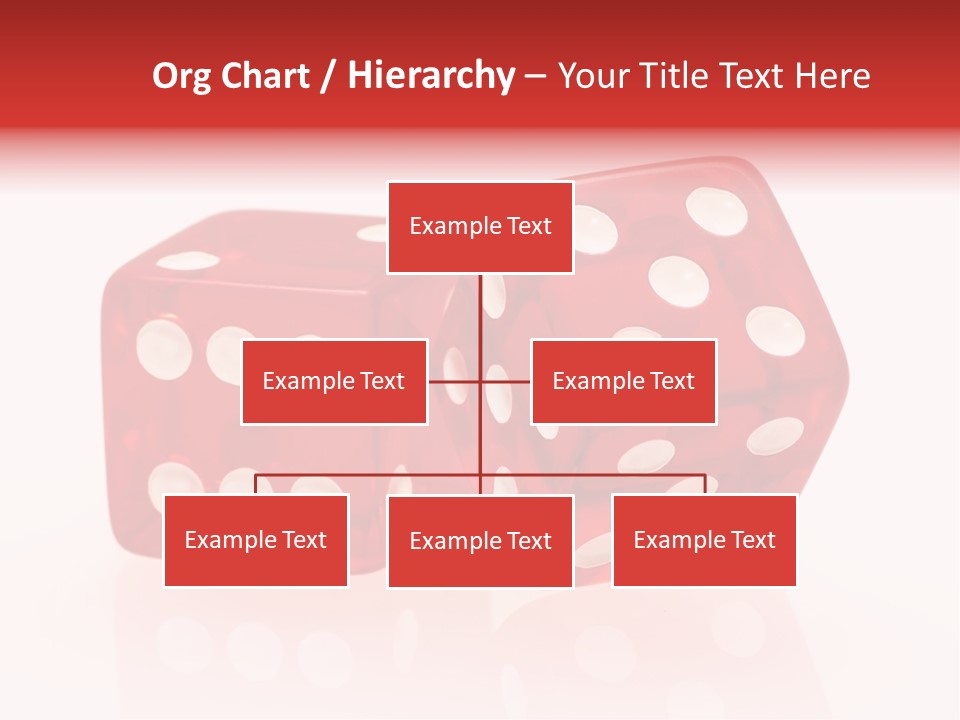 Org Chart / Hierarchy – Your Title Text Here

Example Text

Example Text

Example Text

Example Text

Example Text

Example Text